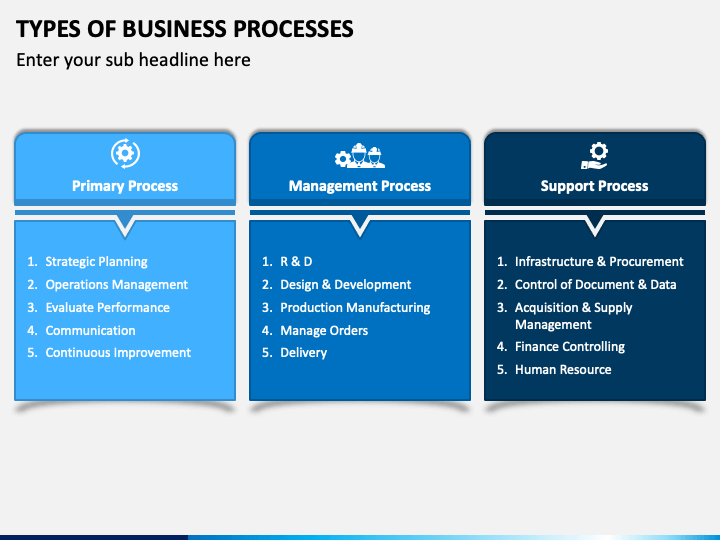 TYPES OF BUSINESS PROCESSES

Enter your sub headline here

Primary Process

1. Strategic Planning
2. Operations Management
3. Evaluate Performance
4. Communication
5. Continuous Improvement

Management Process

1. R & D
2. Design & Development
3. Production Manufacturing
4. Manage Orders
5. Delivery

Support Process

1. Infrastructure & Procurement
2. Control of Document & Data
3. Acquisition & Supply Management
4. Finance Controlling
5. Human Resource